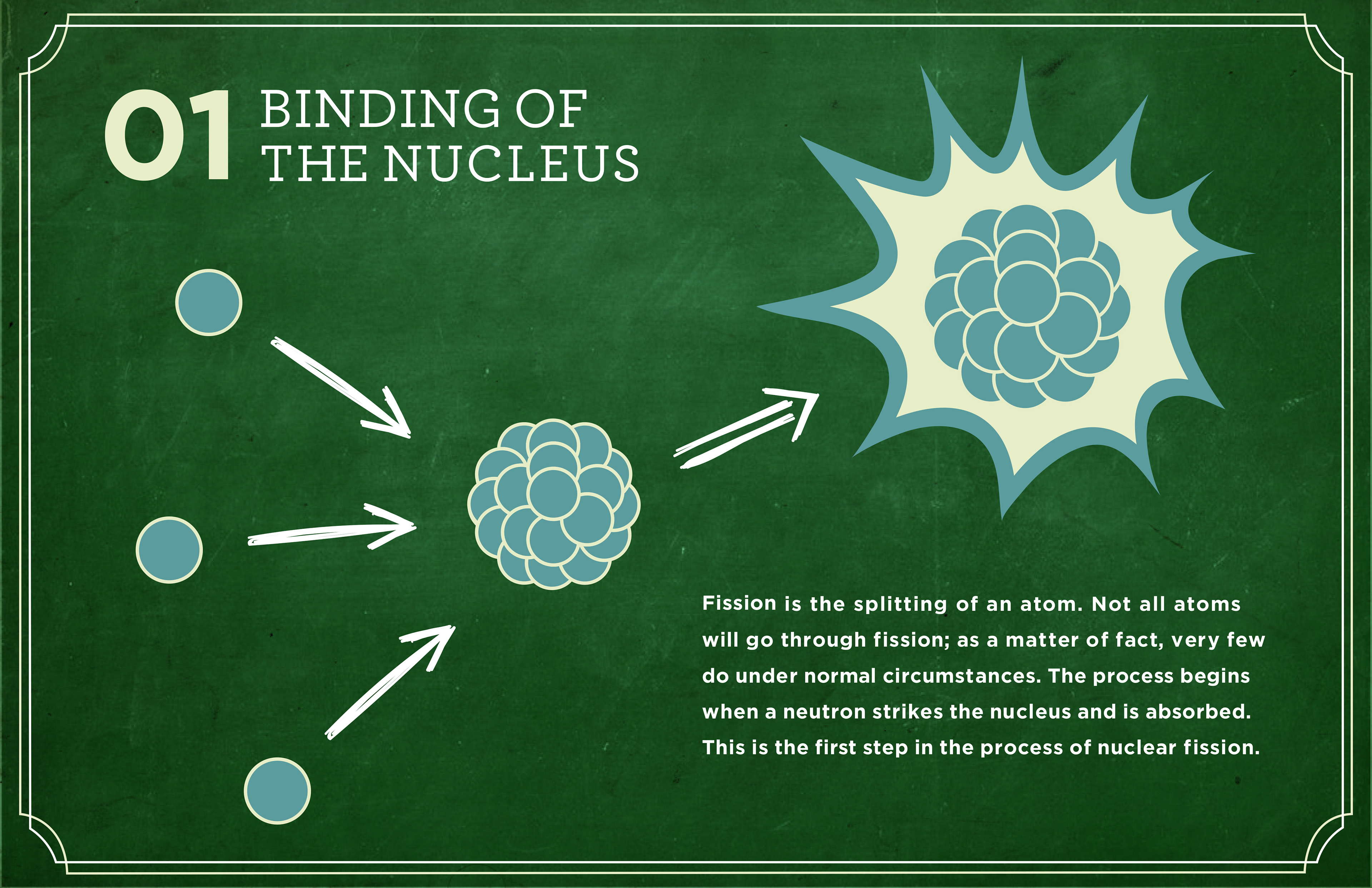 01 BINDING OF THE NUCLEUS

Fission is the splitting of an atom. Not all atoms will go through fission; as a matter of fact, very few do under normal circumstances. The process begins when a neutron strikes the nucleus and is absorbed. This is the first step in the process of nuclear fission.